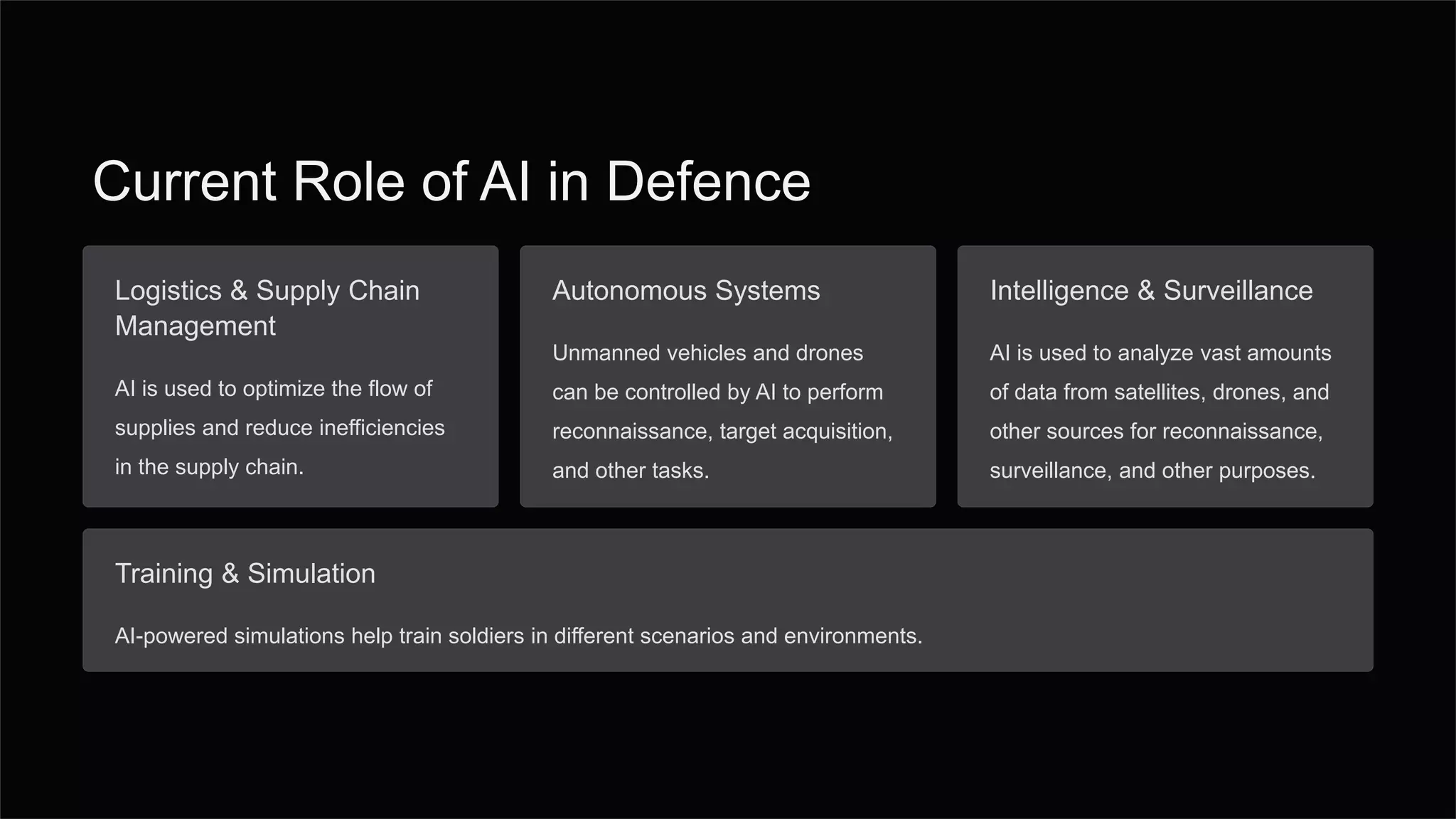 Current Role of AI in Defence

Logistics & Supply Chain Management

AI is used to optimize the flow of supplies and reduce inefficiencies in the supply chain.

Autonomous Systems

Unmanned vehicles and drones can be controlled by AI to perform reconnaissance, target acquisition, and other tasks.

Intelligence & Surveillance

AI is used to analyze vast amounts of data from satellites, drones, and other sources for reconnaissance, surveillance, and other purposes.

Training & Simulation

AI-powered simulations help train soldiers in different scenarios and environments.